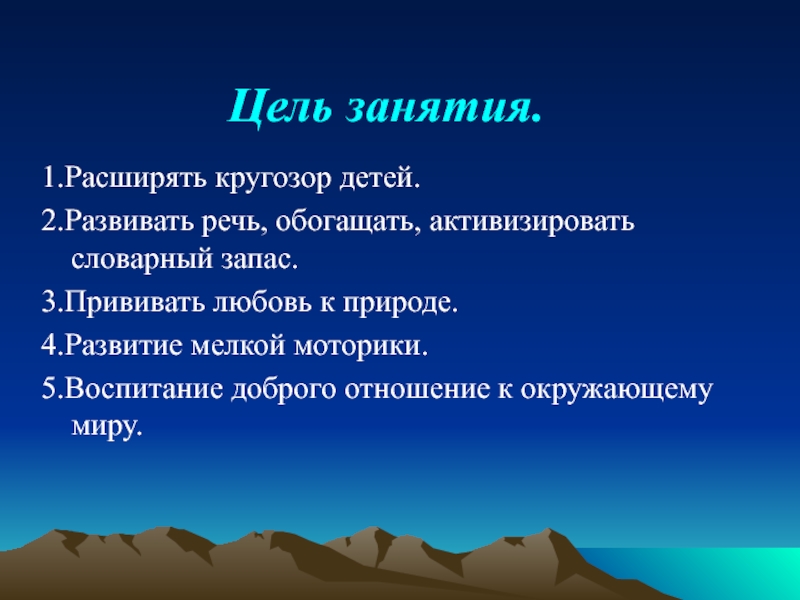 Цель занятия.

1.Расширять кругозор детей.

2.Развивать речь, обогащать, активизировать словарный запас.

3.Прививать любовь к природе.

4.Развитие мелкой моторики.

5.Воспитание доброго отношение к окружающему миру.